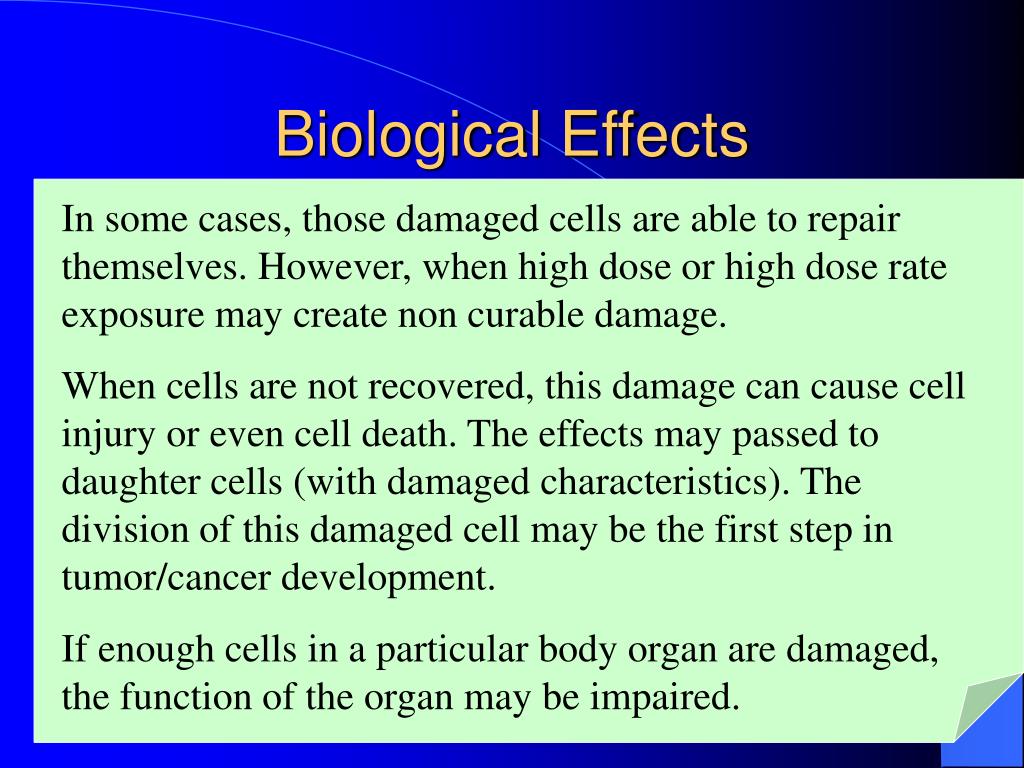 Biological Effects

In some cases, those damaged cells are able to repair themselves. However, when high dose or high dose rate exposure may create non curable damage.

When cells are not recovered, this damage can cause cell injury or even cell death. The effects may passed to daughter cells (with damaged characteristics). The division of this damaged cell may be the first step in tumor/cancer development.

If enough cells in a particular body organ are damaged, the function of the organ may be impaired.